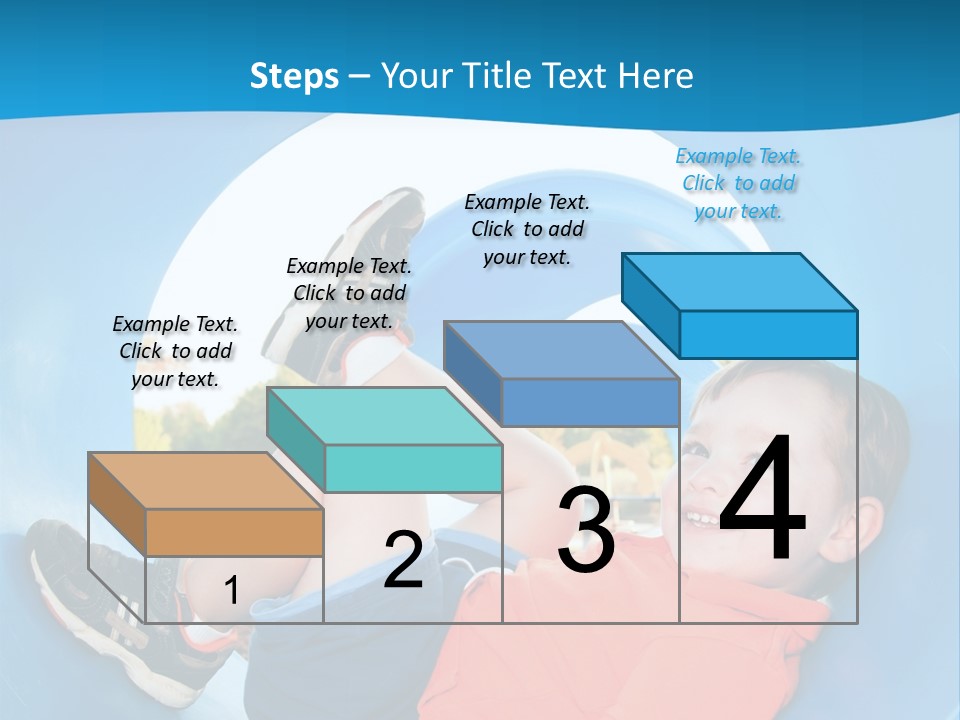 Steps – Your Title Text Here

Example Text. Click to add your text.

Example Text. Click to add your text.

Example Text. Click to add your text.

Example Text. Click to add your text.

1

2

3

4